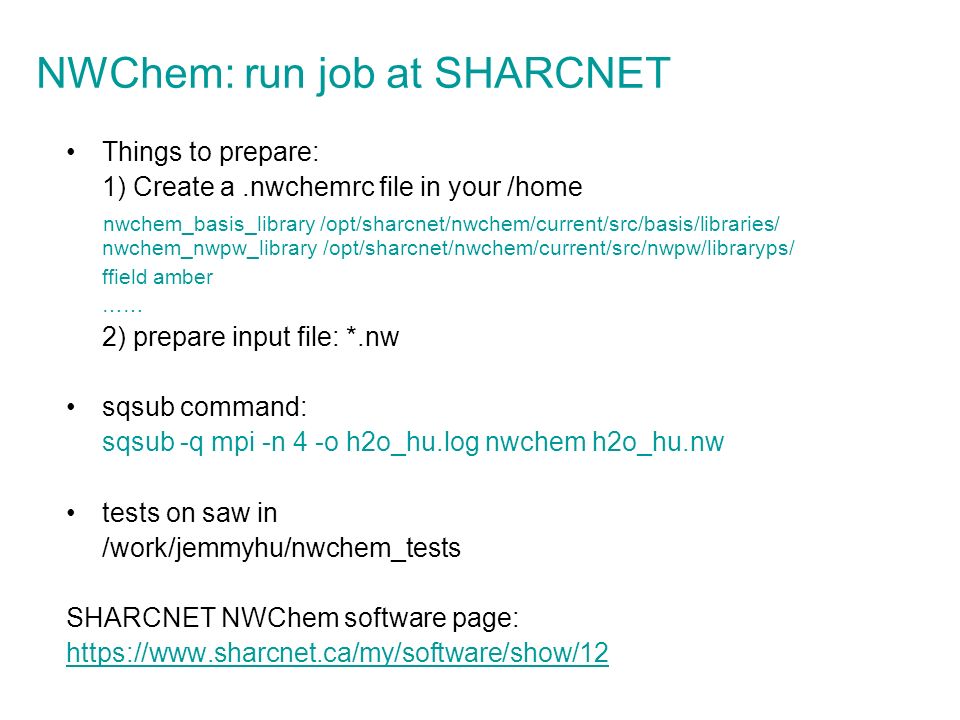 NWChem: run job at SHARCNET

• Things to prepare:
1) Create a .nwchemrc file in your /home

nwchem_basis_library /opt/sharcnet/nwchem/current/src/basis/libraries/
nwchem_nwpw_library /opt/sharcnet/nwchem/current/src/nwpw/libraryps/
ffield amber
……
2) prepare input file: *.nw

• sqsub command:
sqsub -q mpi -n 4 -o h2o_hu.log nwchem h2o_hu.nw

• tests on saw in
/work/jemmyhu/nwchem_tests

SHARCNET NWChem software page:
https://www.sharcnet.ca/my/software/show/12